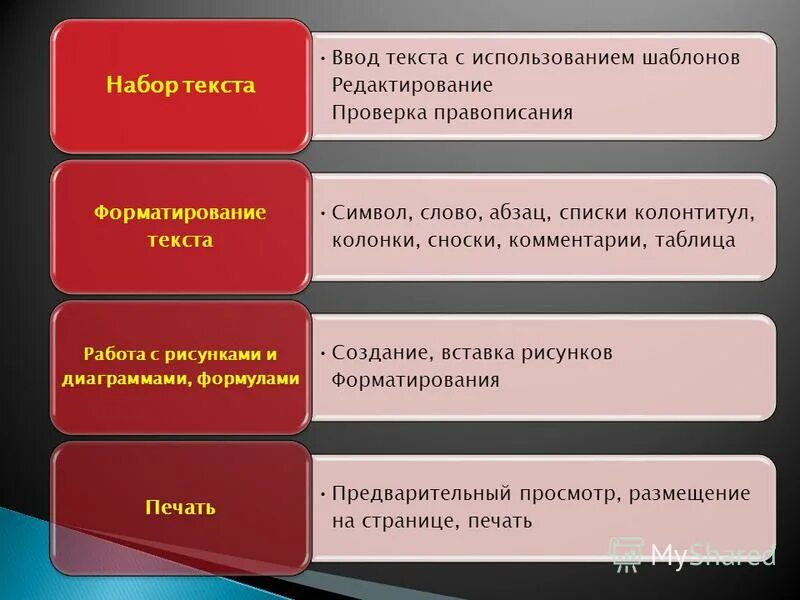 Набор текста

• Ввод текста с использованием шаблонов
Редактирование
Проверка правописания

Форматирование текста

• Символ, слово, абзац, списки колонтитул, колонки, сноски, комментарии, таблица

Работа с рисунками и диаграммами, формулами

• Создание, вставка рисунков
Форматирования

Печать

• Предварительный просмотр, размещение на странице, печать

MyShared